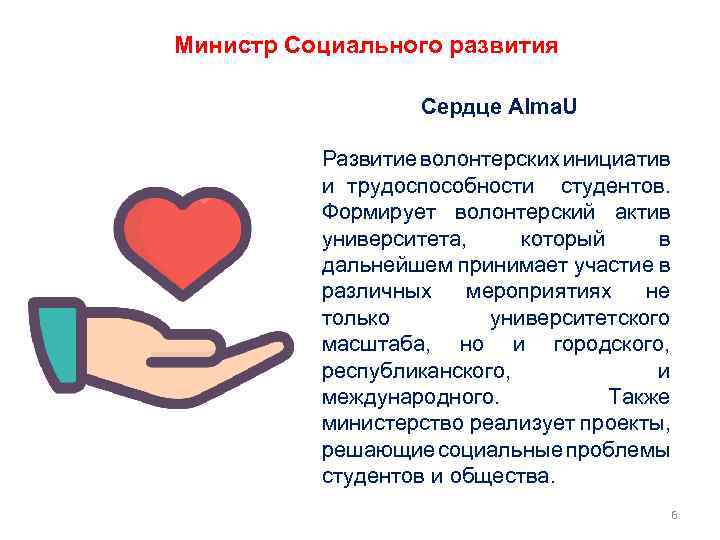 Министр Социального развития

Сердце AlmaU

Развитие волонтерских инициатив и трудоспособности студентов. Формирует волонтерский актив университета, который в дальнейшем принимает участие в различных мероприятиях не только университетского масштаба, но и городского, республиканского, и международного. Также министерство реализует проекты, решающие социальные проблемы студентов и общества.

6